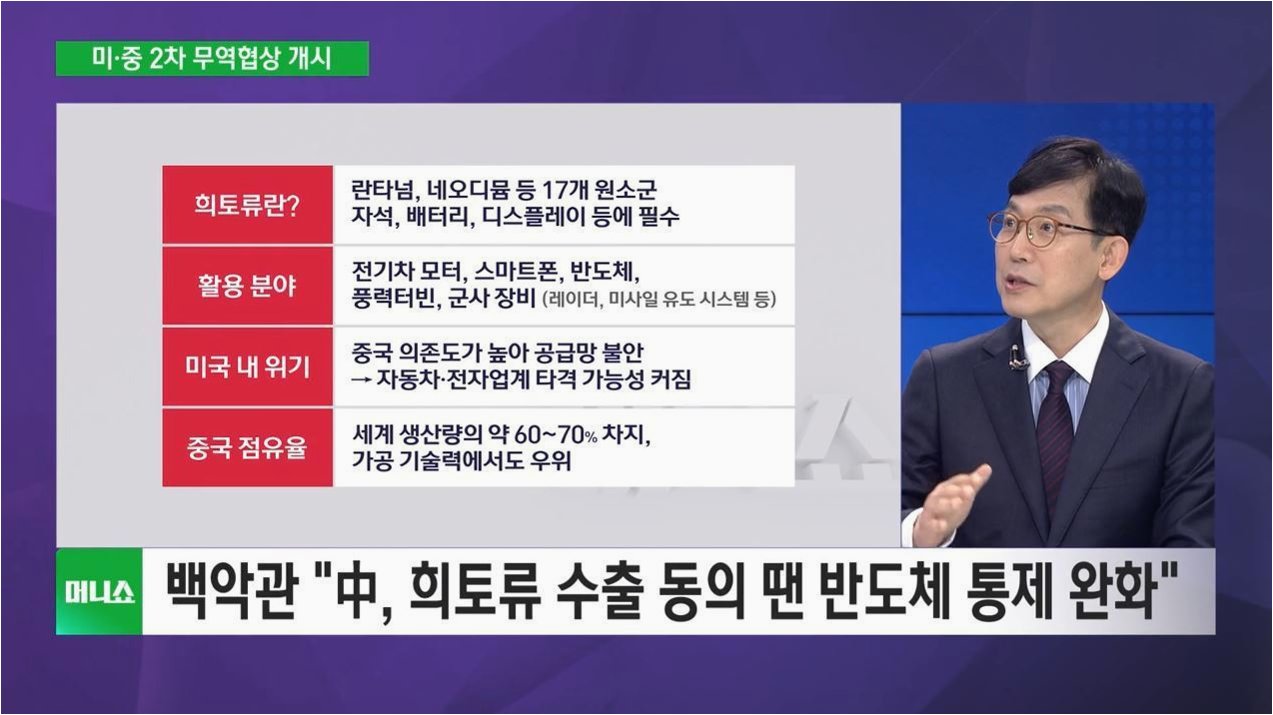 미·중 2차 무역협상 개시

| 희토류란? | 란타넘, 네오디뮴 등 17개 원소군 자석, 배터리, 디스플레이 등에 필수 |
|---|---|
| 활용 분야 | 전기차 모터, 스마트폰, 반도체, 풍력터빈, 군사 장비 (레이더, 미사일 유도 시스템 등) |
| 미국 내 위기 | 중국 의존도가 높아 공급망 불안 → 자동차·전자업계 타격 가능성 커짐 |
| 중국 점유율 | 세계 생산량의 약 60~70% 차지, 가공 기술력에서도 우위 |

머니쇼

백악관 "中, 희토류 수출 동의 땐 반도체 통제 완화"